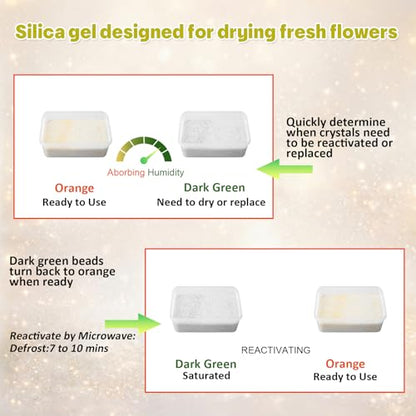 Silica gel designed for drying fresh flowers

Aborbing Humidity

Orange
Ready to Use

Dark Green
Need to dry or replace

Quickly determine when crystals need to be reactivated or replaced

Dark green beads turn back to orange when ready

Reactivate by Microwave:
Defrost:7 to 10 mins

REACTIVATING

Dark Green
Saturated

Orange
Ready to Use